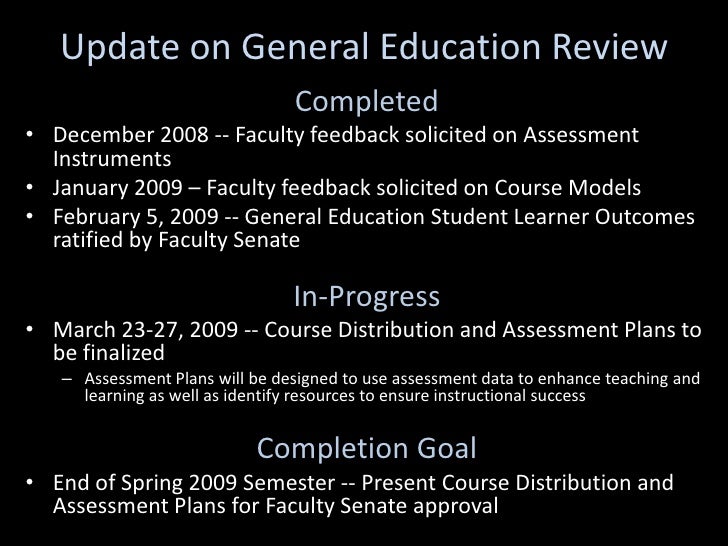 Update on General Education Review

Completed

• December 2008 -- Faculty feedback solicited on Assessment Instruments
• January 2009 – Faculty feedback solicited on Course Models
• February 5, 2009 -- General Education Student Learner Outcomes ratified by Faculty Senate

In-Progress

• March 23-27, 2009 -- Course Distribution and Assessment Plans to be finalized
– Assessment Plans will be designed to use assessment data to enhance teaching and learning as well as identify resources to ensure instructional success

Completion Goal

• End of Spring 2009 Semester -- Present Course Distribution and Assessment Plans for Faculty Senate approval